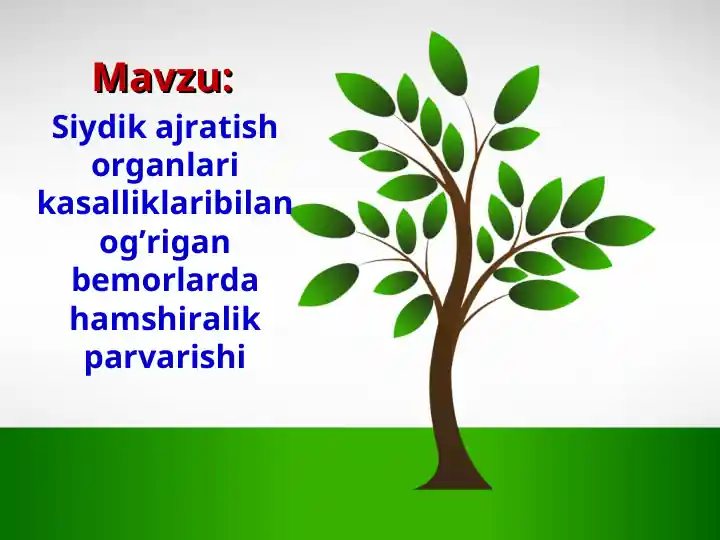 Mavzu:

Siydik ajratish organlari kasalliklaribilan og’rigan bemorlarda hamshiralik parvarishi